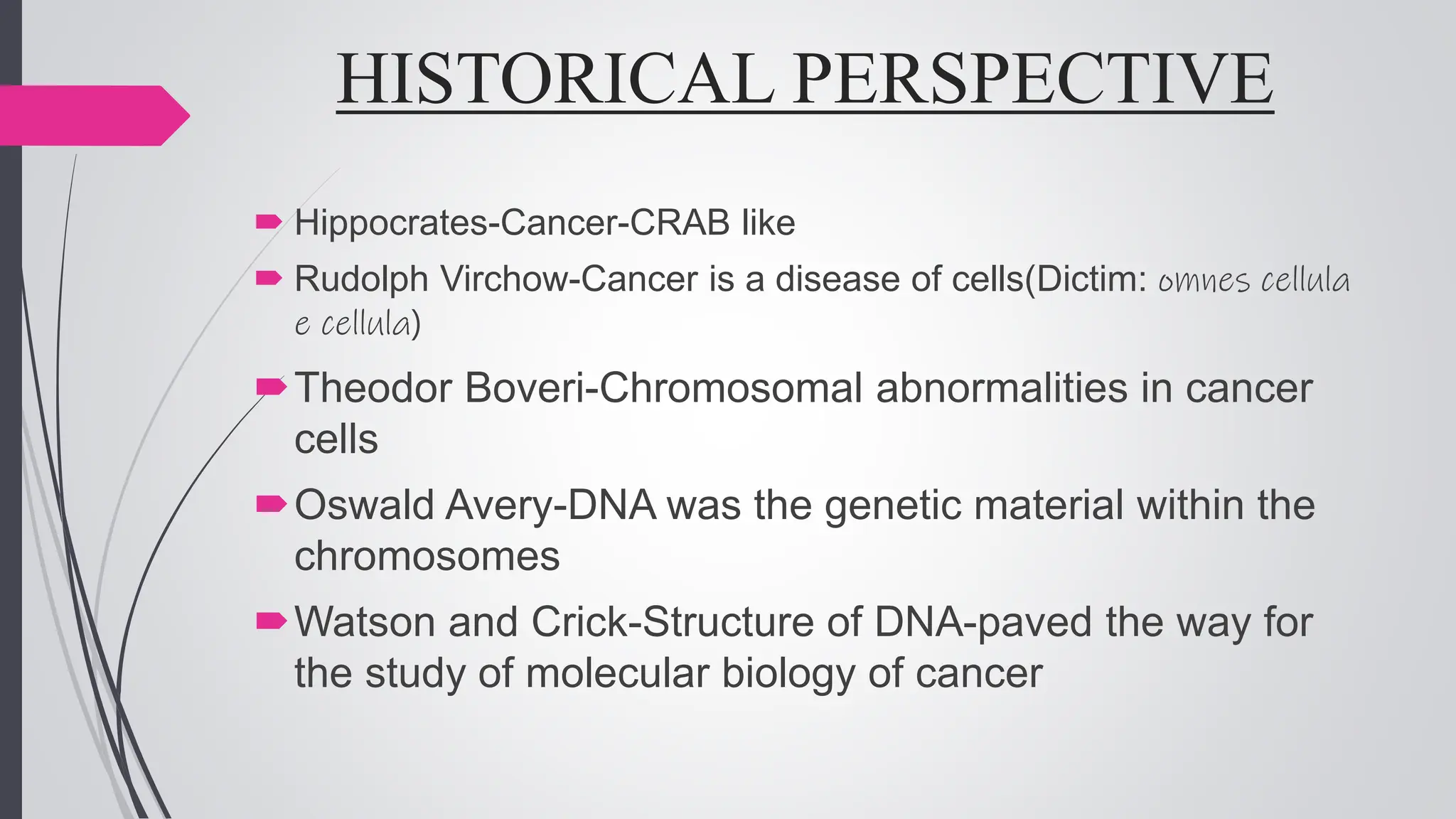 HISTORICAL PERSPECTIVE

Hippocrates-Cancer-CRAB like

Rudolph Virchow-Cancer is a disease of cells(Dictim: omnes cellula e cellula)

Theodor Boveri-Chromosomal abnormalities in cancer cells

Oswald Avery-DNA was the genetic material within the chromosomes

Watson and Crick-Structure of DNA-paved the way for the study of molecular biology of cancer